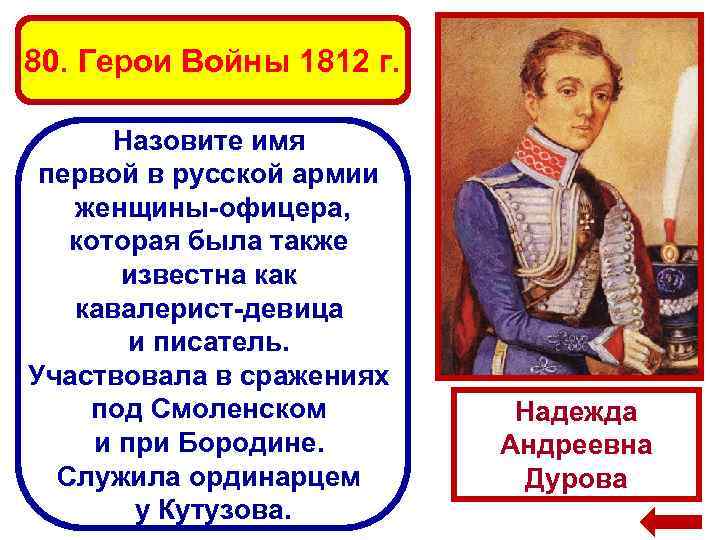 80. Герои Войны 1812 г.

Назовите имя первой в русской армии женщины-офицера, которая была также известна как кавалерист-девица и писатель. Участвовала в сражениях под Смоленском и при Бородине. Служила ординарцем у Кутузова.

Надежда Андреевна Дурова